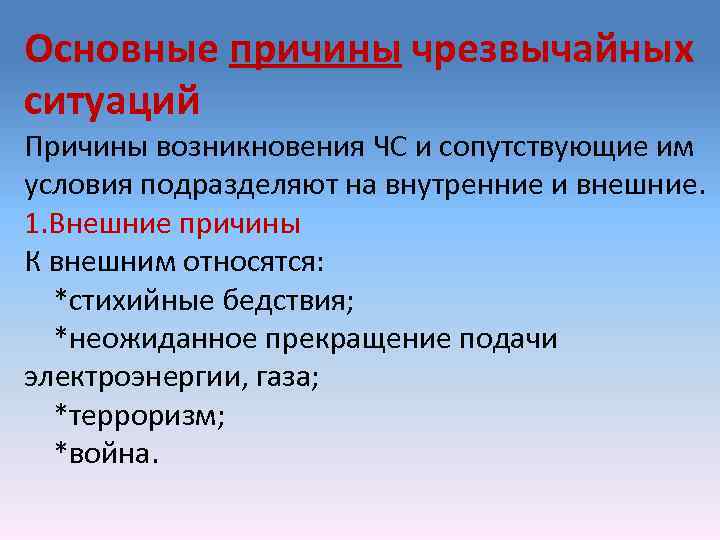 Основные причины чрезвычайных ситуаций

Причины возникновения ЧС и сопутствующие им условия подразделяют на внутренние и внешние.

1.Внешние причины

К внешним относятся:

*стихийные бедствия;

*неожиданное прекращение подачи электроэнергии, газа;

*терроризм;

*война.